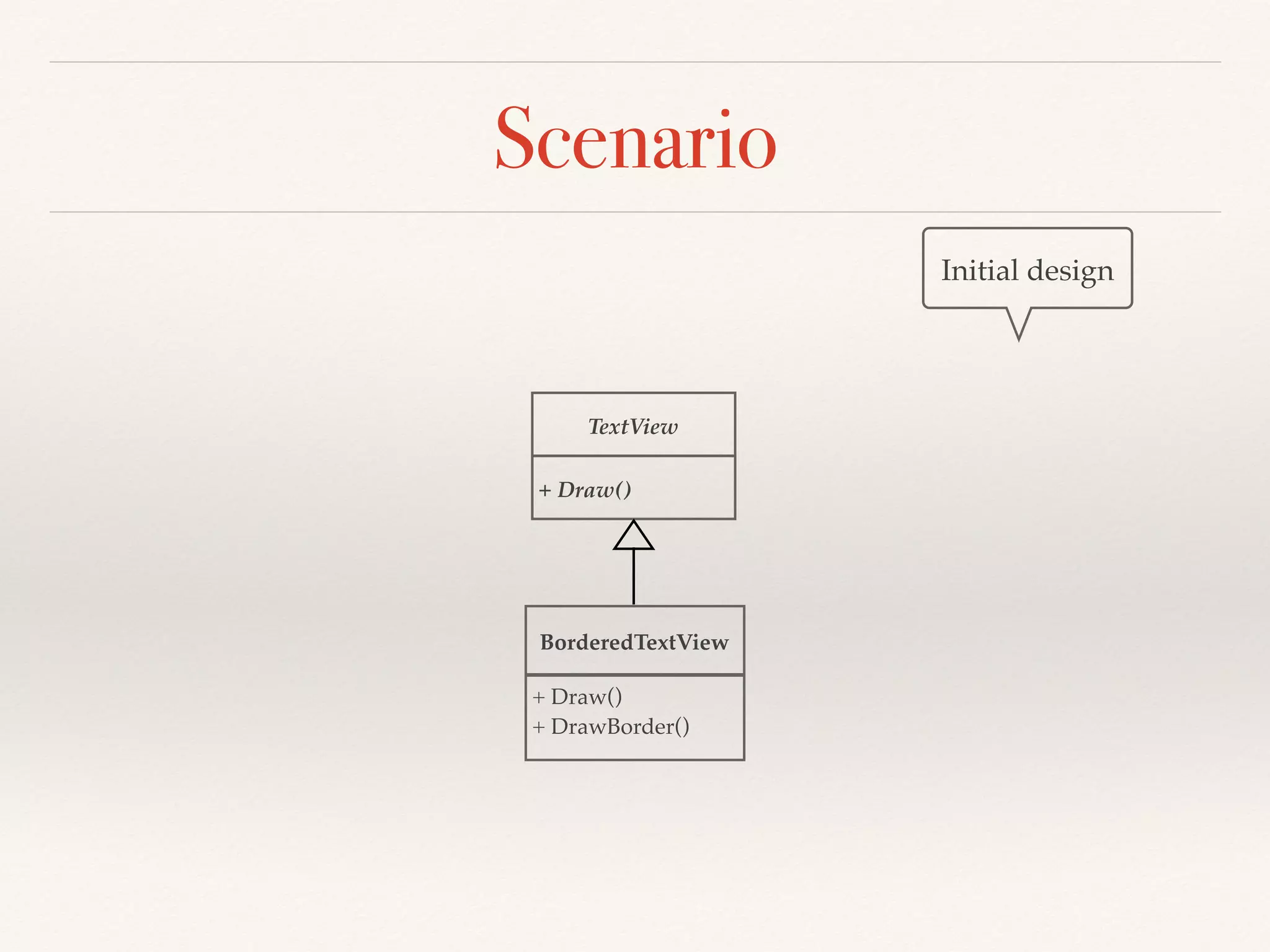 Scenario

Initial design

TextView

+ Draw()

BorderedTextView

+ Draw()
+ DrawBorder()